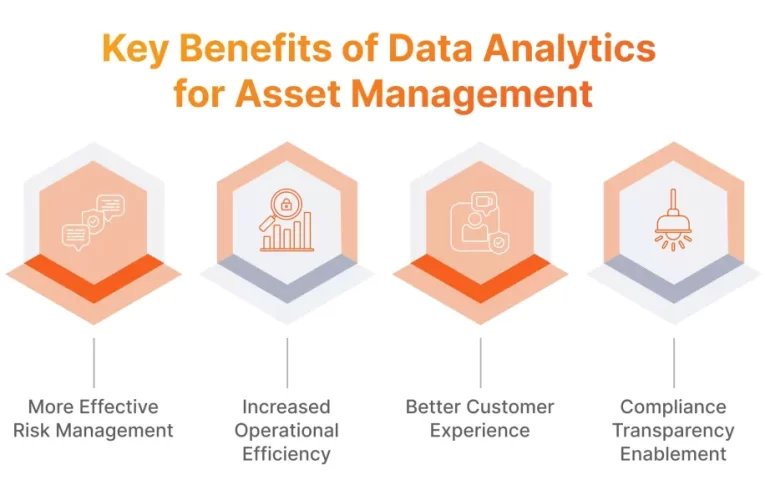 Key Benefits of Data Analytics for Asset Management

More Effective Risk Management

Increased Operational Efficiency

Better Customer Experience

Compliance Transparency Enablement